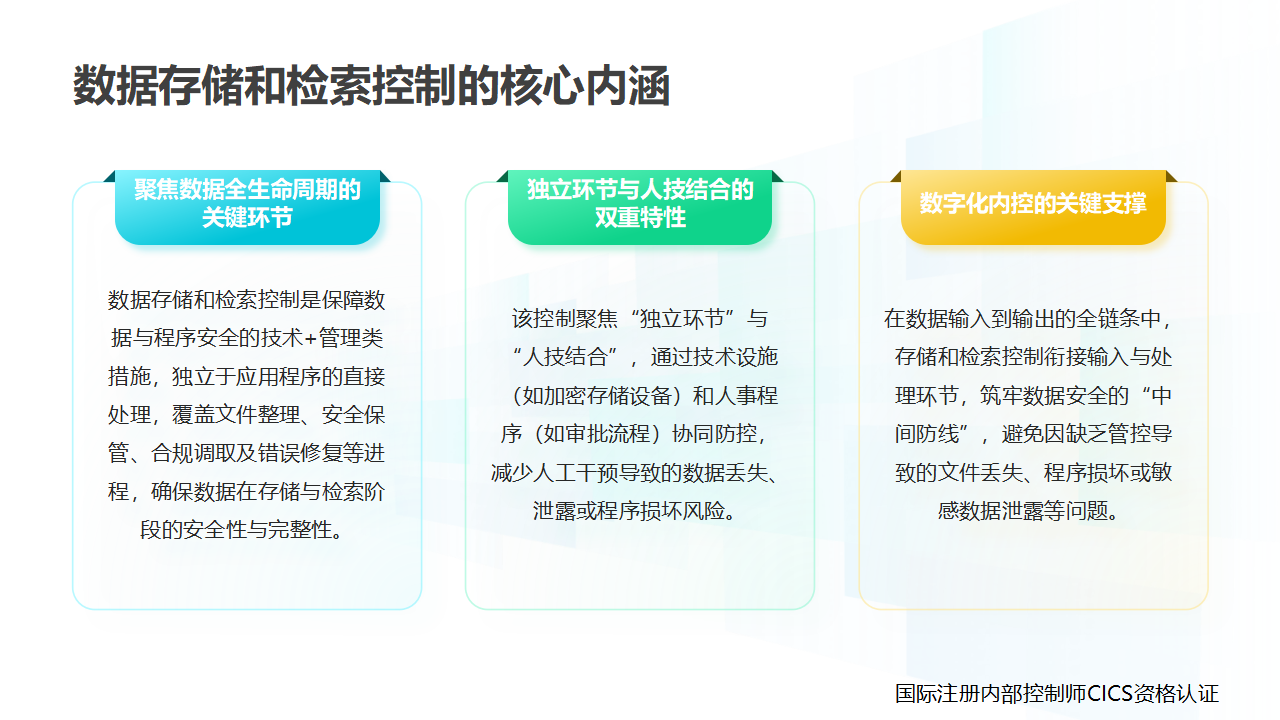 数据存储和检索控制的核心内涵

聚焦数据全生命周期的关键环节

数据存储和检索控制是保障数据与程序安全的技术+管理类措施，独立于应用程序的直接处理，覆盖文件整理、安全保管、合规调取及错误修复等进程，确保数据在存储与检索阶段的安全性与完整性。

独立环节与人技结合的双重特性

该控制聚焦“独立环节”与“人技结合”，通过技术设施（如加密存储设备）和人事程序（如审批流程）协同防控，减少人工干预导致的数据丢失、泄露或程序损坏风险。

数字化内控的关键支撑

在数据输入到输出的全链条中，存储和检索控制衔接输入与处理环节，筑牢数据安全的“中间防线”，避免因缺乏管控导致的文件丢失、程序损坏或敏感数据泄露等问题。

国际注册内部控制师CICS资格认证